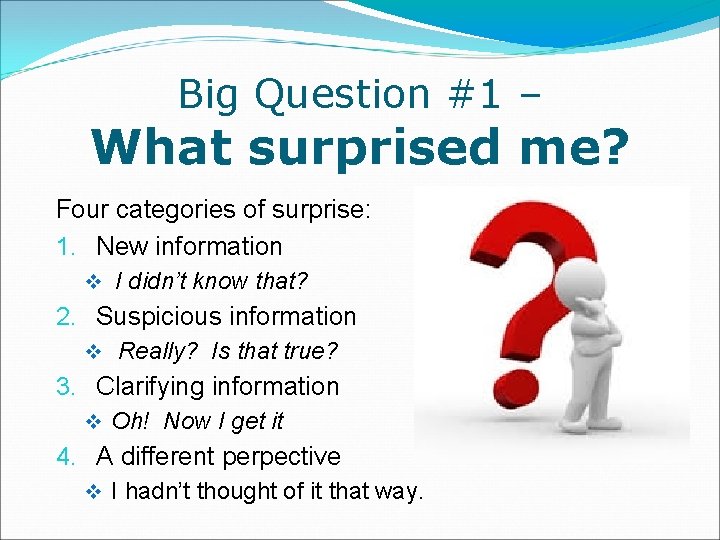 Big Question #1 –
What surprised me?

Four categories of surprise:
1. New information
❖ I didn't know that?
2. Suspicious information
❖ Really? Is that true?
3. Clarifying information
❖ Oh! Now I get it
4. A different perpective
❖ I hadn't thought of it that way.